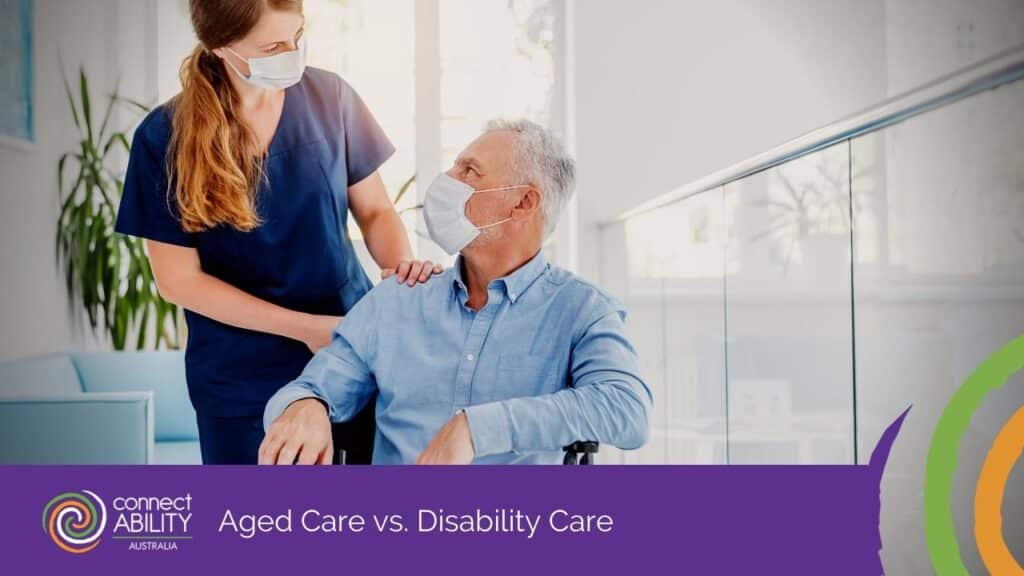 connect ABILITY AUSTRALIA

Aged Care vs. Disability Care